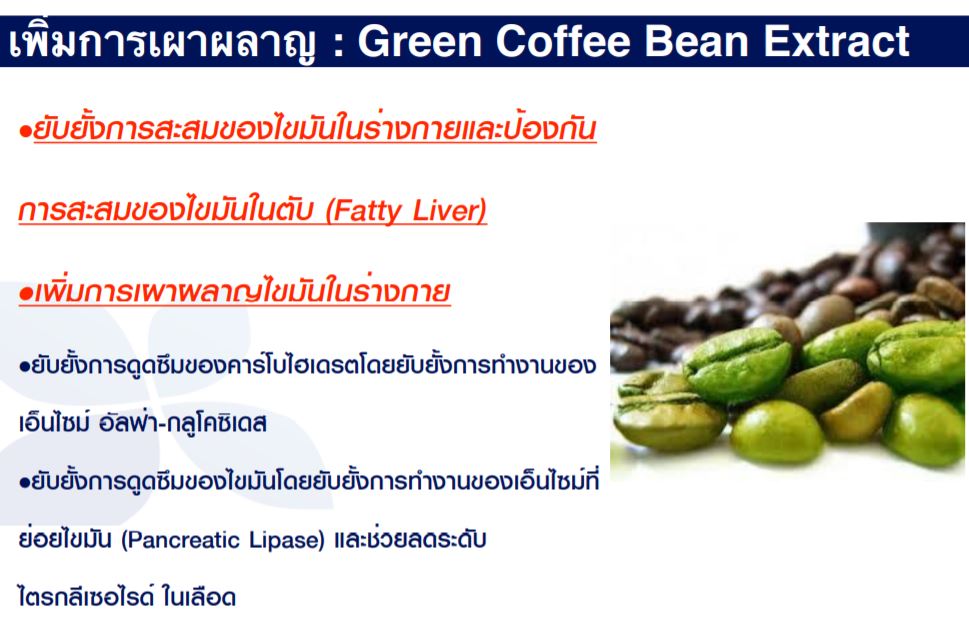 เพิ่มการเผาผลาญ : Green Coffee Bean Extract

●ยับยั้งการสะสมของไขมันในร่างกายและป้องกันการสะสมของไขมันในตับ (Fatty Liver)

●เพิ่มการเผาผลาญไขมันในร่างกาย

●ยับยั้งการดูดซึมของคาร์โบไฮเดรตโดยยับยั้งการทำงานของเอ็นไซม์ อัลฟ่า-กลูโคซิเดส

●ยับยั้งการดูดซึมของไขมันโดยยับยั้งการทำงานของเอ็นไซม์ที่ย่อยไขมัน (Pancreatic Lipase) และช่วยลดระดับไตรกลีเซอไรด์ ในเลือด